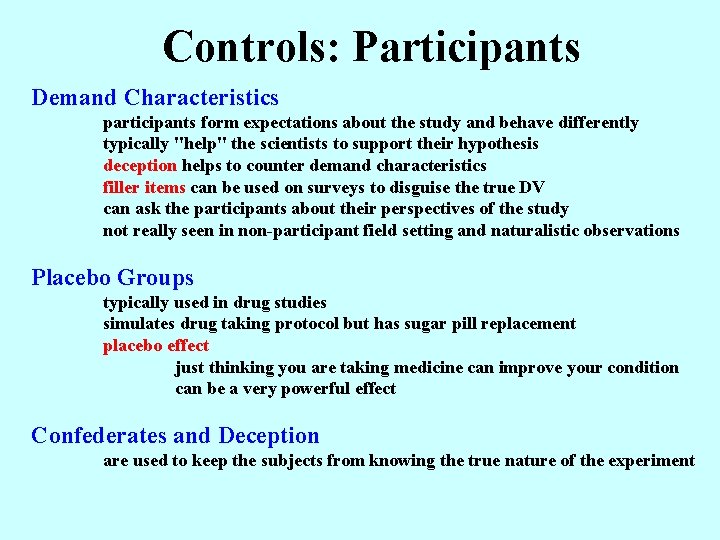 Controls: Participants

Demand Characteristics

participants form expectations about the study and behave differently
typically "help" the scientists to support their hypothesis
deception helps to counter demand characteristics
filler items can be used on surveys to disguise the true DV
can ask the participants about their perspectives of the study
not really seen in non-participant field setting and naturalistic observations

Placebo Groups

typically used in drug studies
simulates drug taking protocol but has sugar pill replacement
placebo effect
just thinking you are taking medicine can improve your condition
can be a very powerful effect

Confederates and Deception

are used to keep the subjects from knowing the true nature of the experiment